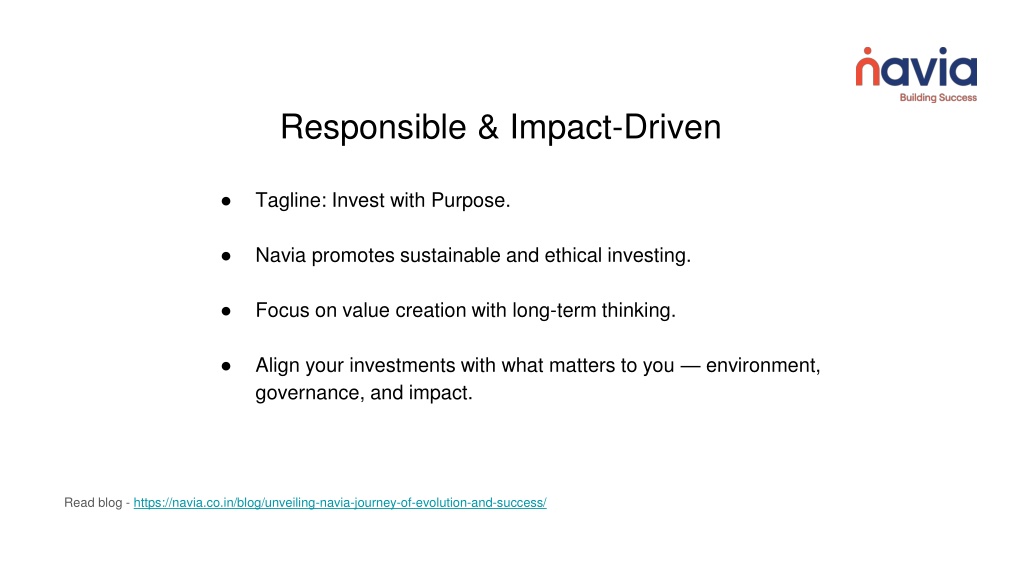 navia
Building Success

Responsible & Impact-Driven

● Tagline: Invest with Purpose.

● Navia promotes sustainable and ethical investing.

● Focus on value creation with long-term thinking.

● Align your investments with what matters to you — environment, governance, and impact.

Read blog - https://navia.co.in/blog/unveiling-navia-journey-of-evolution-and-success/